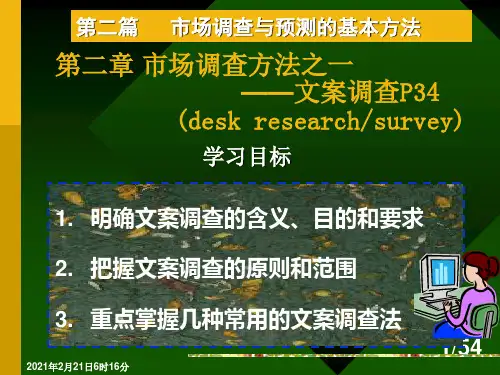 第二篇　市场调查与预测的基本方法

第二章 市场调查方法之一
——文案调查P34
(desk research/survey)

学习目标

1. 明确文案调查的含义、目的和要求

2. 把握文案调查的原则和范围

3. 重点掌握几种常用的文案调查法

1/54

2021年2月21日6时16分